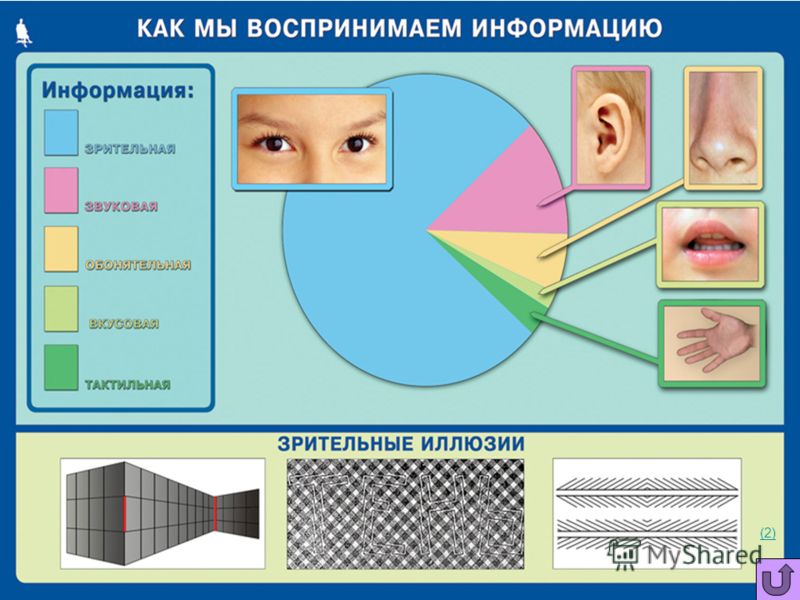 КАК МЫ ВОСПРИНИМАЕМ ИНФОРМАЦИЮ

Информация:

ЗРИТЕЛЬНАЯ

ЗВУКОВАЯ

ОБОНЯТЕЛЬНАЯ

ВКУСОВАЯ

ТАКТИЛЬНАЯ

ЗРИТЕЛЬНЫЕ ИЛЛЮЗИИ

(2)

MyShared